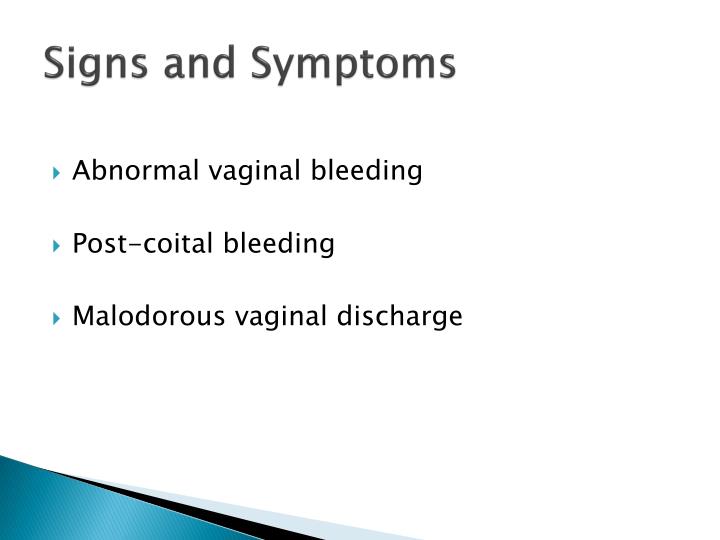 Signs and Symptoms

Abnormal vaginal bleeding

Post-coital bleeding

Malodorous vaginal discharge